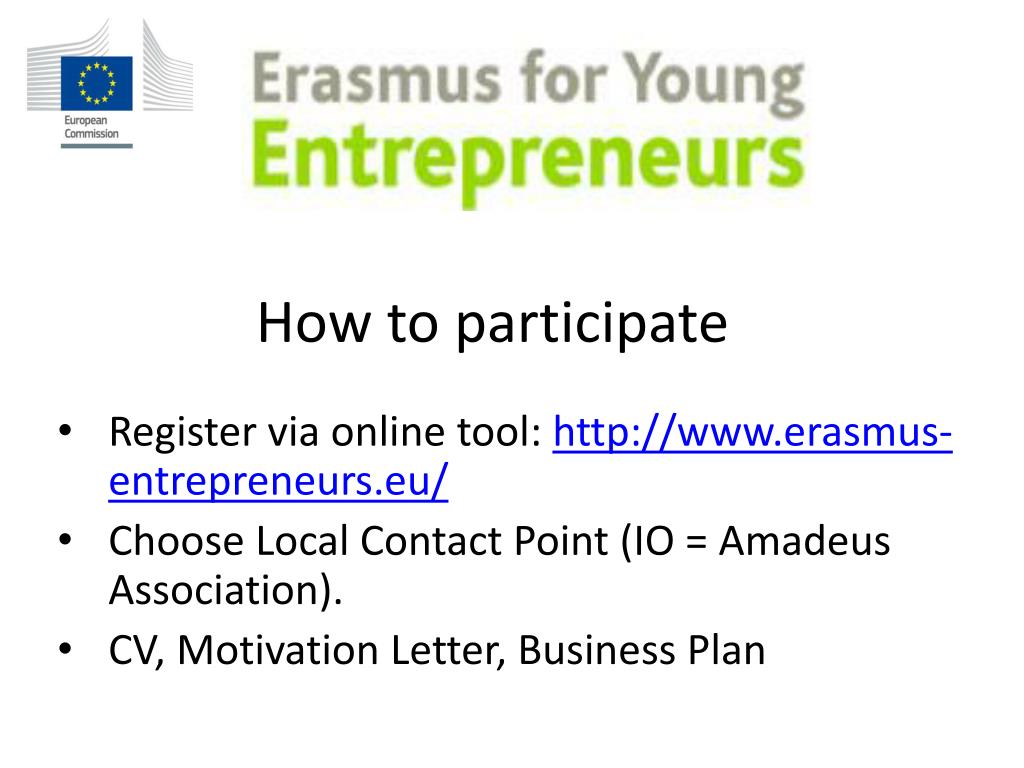 European Commission

Erasmus for Young Entrepreneurs

How to participate

• Register via online tool: http://www.erasmus-entrepreneurs.eu/
• Choose Local Contact Point (IO = Amadeus Association).
• CV, Motivation Letter, Business Plan